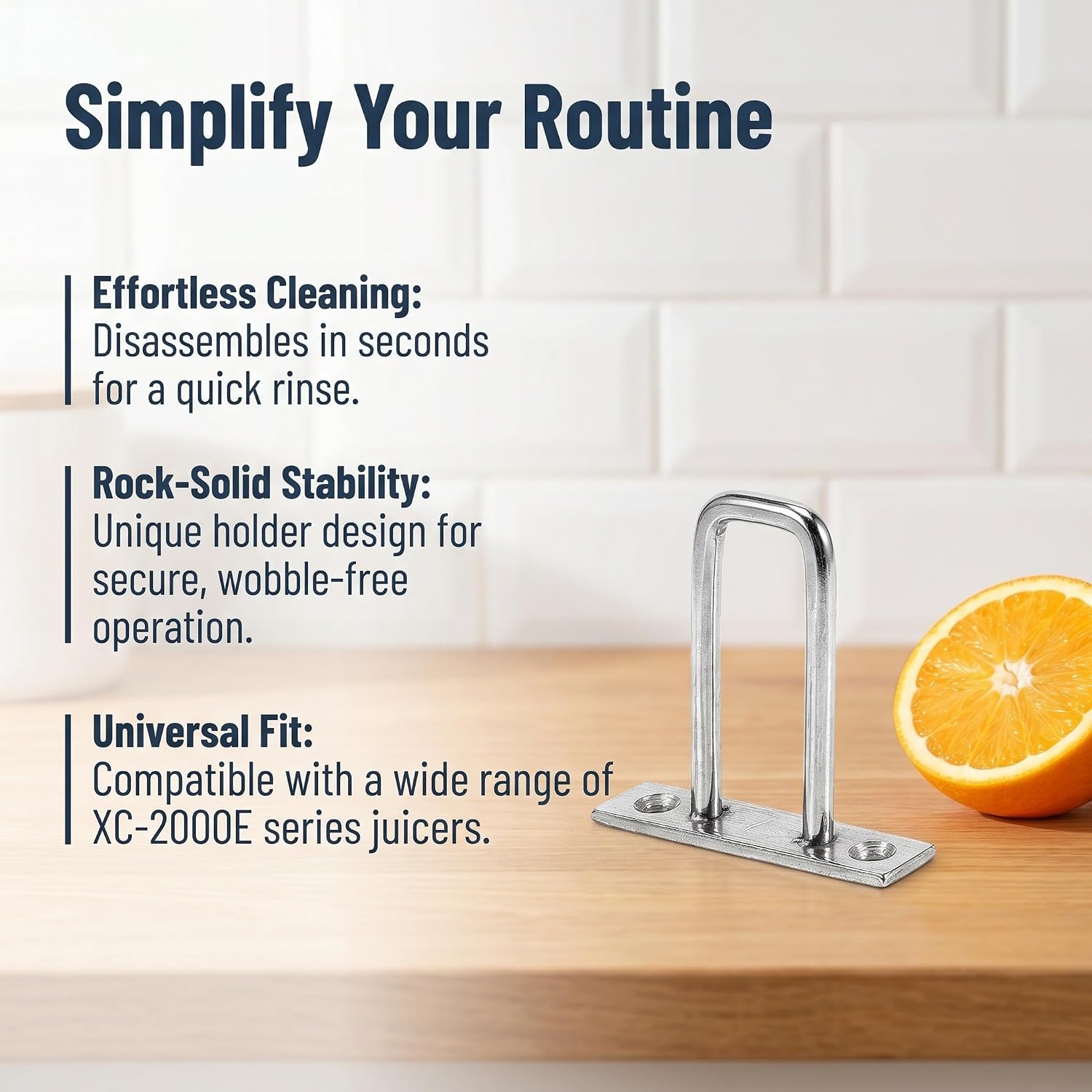 Simplify Your Routine

Effortless Cleaning:
Disassembles in seconds for a quick rinse.

Rock-Solid Stability:
Unique holder design for secure, wobble-free operation.

Universal Fit:
Compatible with a wide range of XC-2000E series juicers.